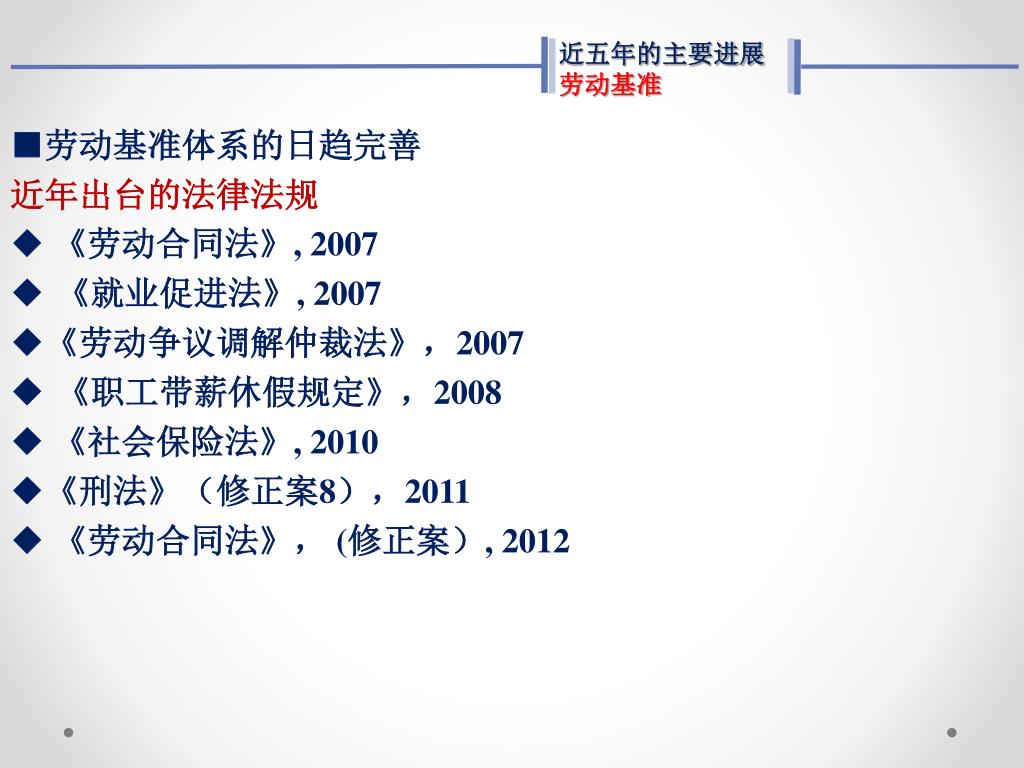 近五年的主要进展
劳动基准

■劳动基准体系的日趋完善
近年出台的法律法规
◆ 《劳动合同法》, 2007
◆ 《就业促进法》, 2007
◆《劳动争议调解仲裁法》， 2007
◆ 《职工带薪休假规定》， 2008
◆ 《社会保险法》, 2010
◆《刑法》（修正案8）， 2011
◆ 《劳动合同法》， (修正案）, 2012